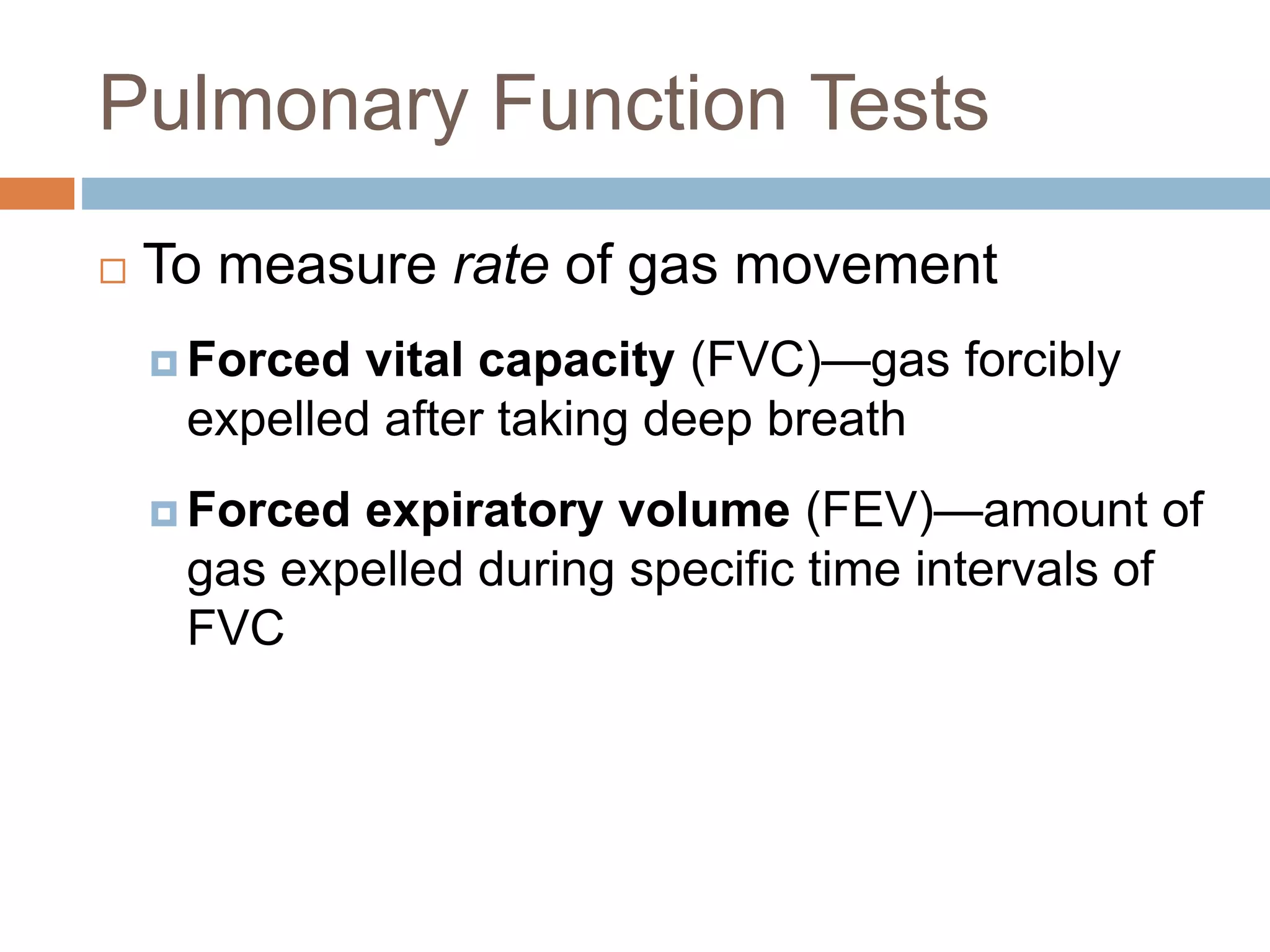 Pulmonary Function Tests

To measure rate of gas movement

Forced vital capacity (FVC)—gas forcibly expelled after taking deep breath

Forced expiratory volume (FEV)—amount of gas expelled during specific time intervals of FVC